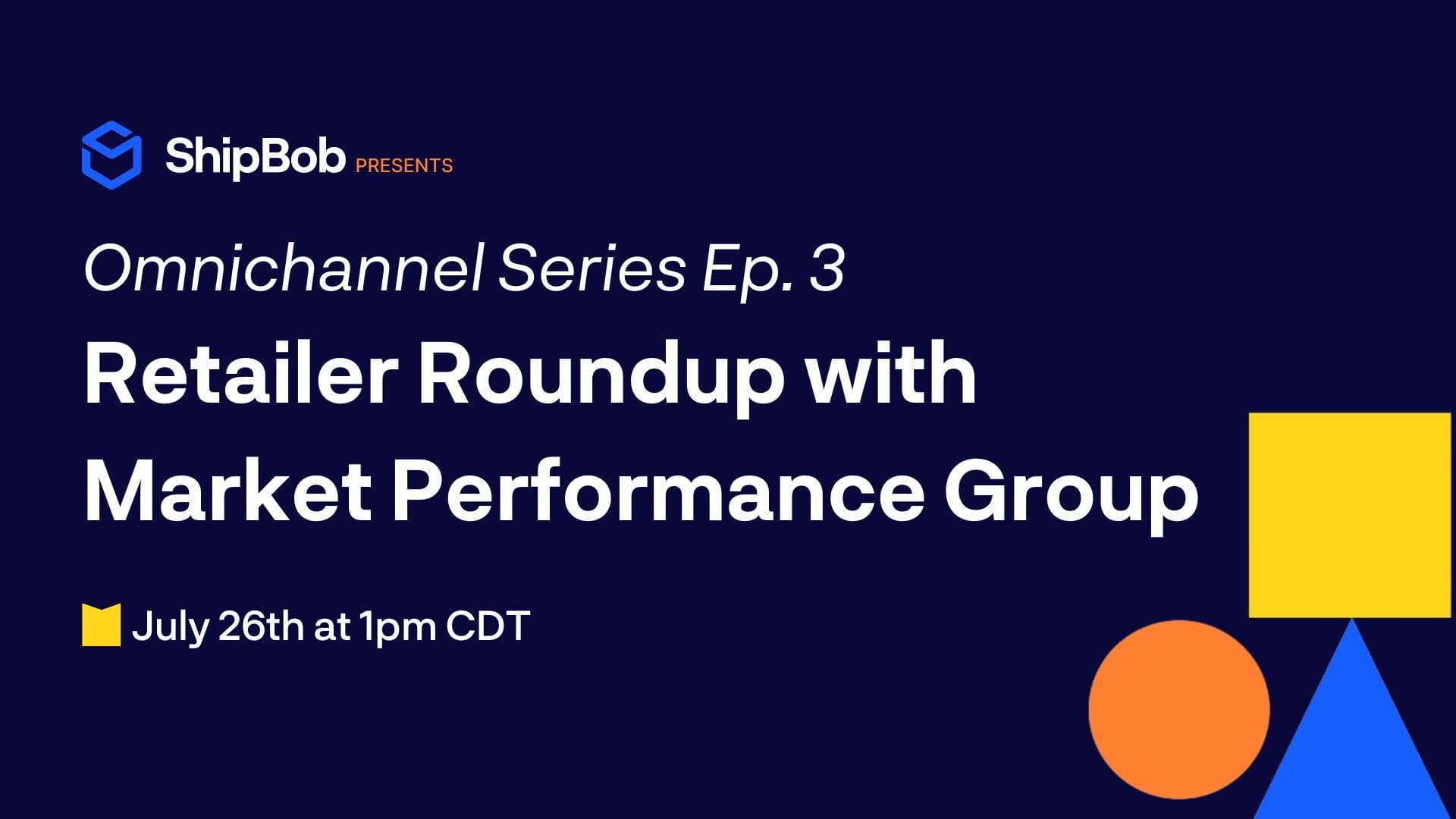 ShipBob PRESENTS

Omnichannel Series Ep. 3

Retailer Roundup with Market Performance Group

July 26th at 1pm CDT